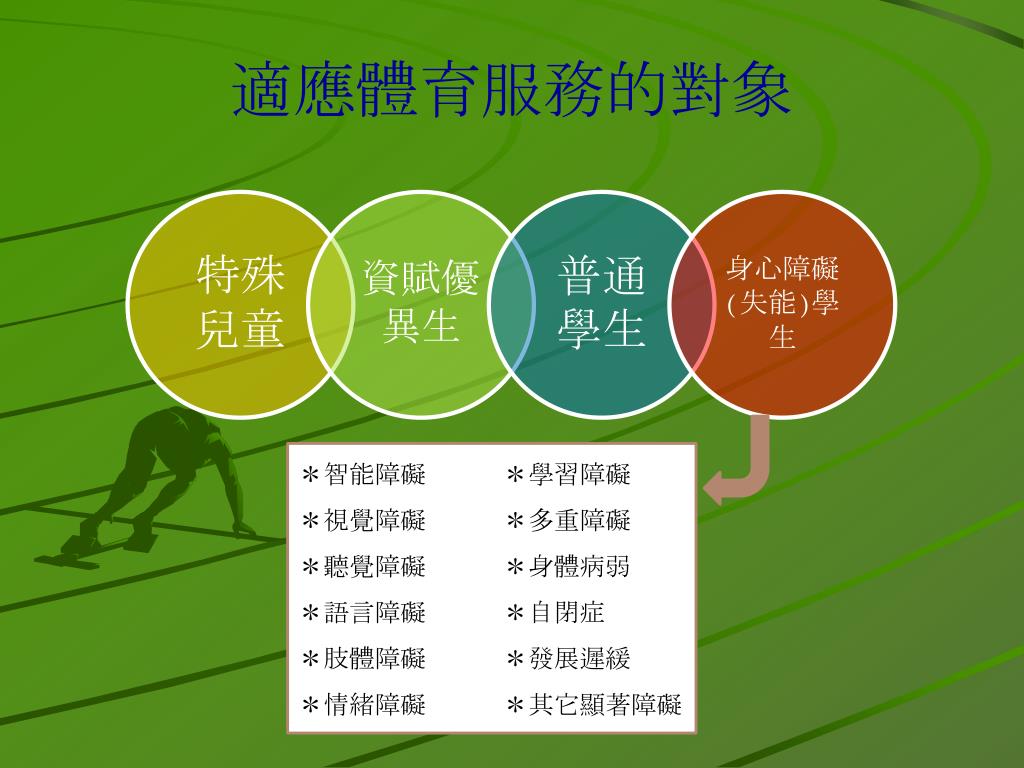 適應體育服務的對象

特殊兒童

資賦優異生

普通學生

身心障礙(失能)學生

＊智能障礙
＊視覺障礙
＊聽覺障礙
＊語言障礙
＊肢體障礙
＊情緒障礙

＊學習障礙
＊多重障礙
＊身體病弱
＊自閉症
＊發展遲緩
＊其它顯著障礙